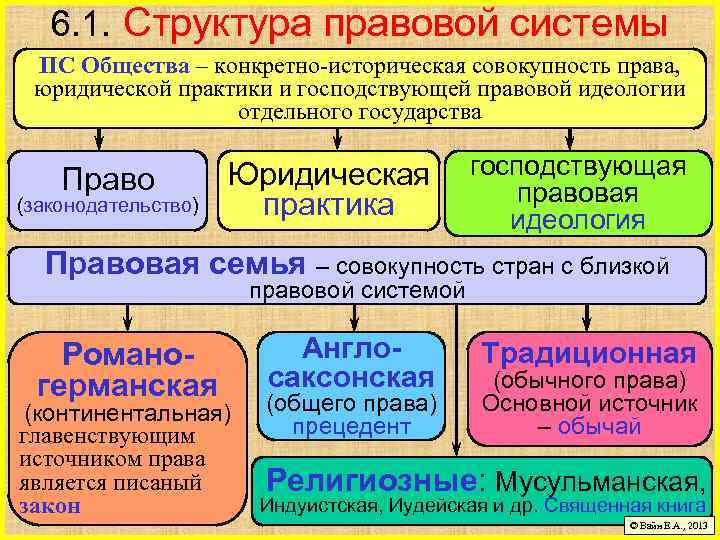 6.1. Структура правовой системы

ПС Общества – конкретно-историческая совокупность права, юридической практики и господствующей правовой идеологии отдельного государства

Право (законодательство)

Юридическая практика

господствующая правовая идеология

Правовая семья – совокупность стран с близкой правовой системой

Романо-германская (континентальная) главенствующим источником права является писаный закон

Англо-саксонская (общего права) прецедент

Традиционная (обычного права) Основной источник – обычай

Религиозные: Мусульманская, Индуистская, Иудейская и др. Священная книга

© Вайн В.А., 2013